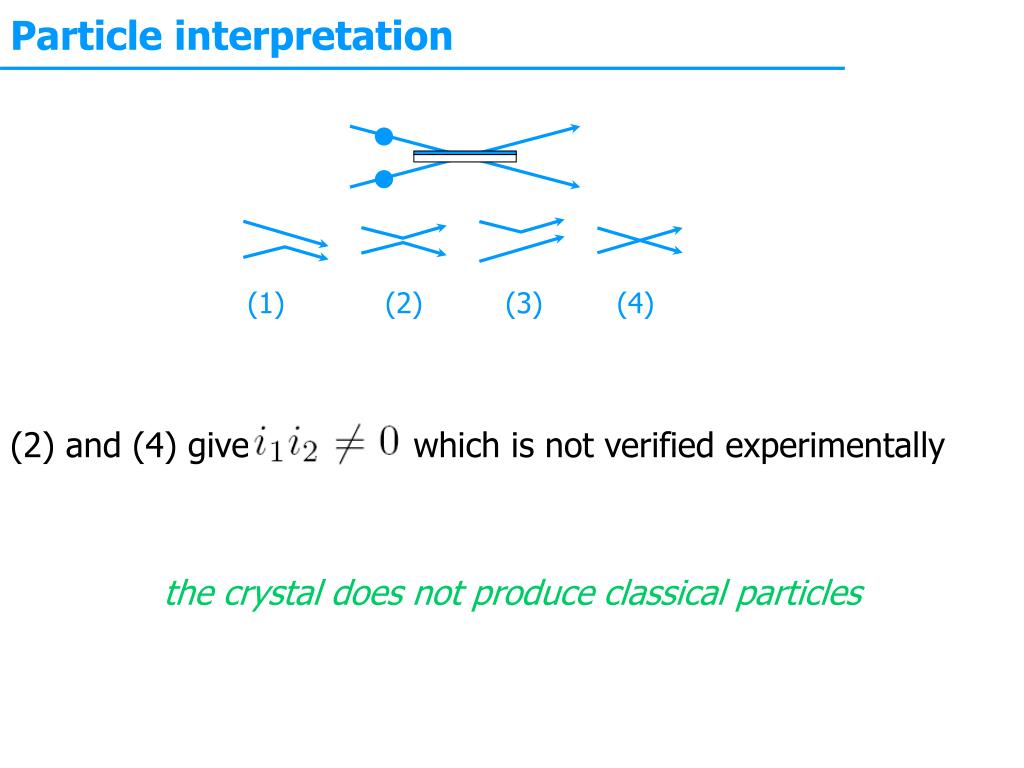 Particle interpretation

(1) (2) (3) (4)

(2) and (4) give $i_1 i_2 \neq 0$ which is not verified experimentally

the crystal does not produce classical particles